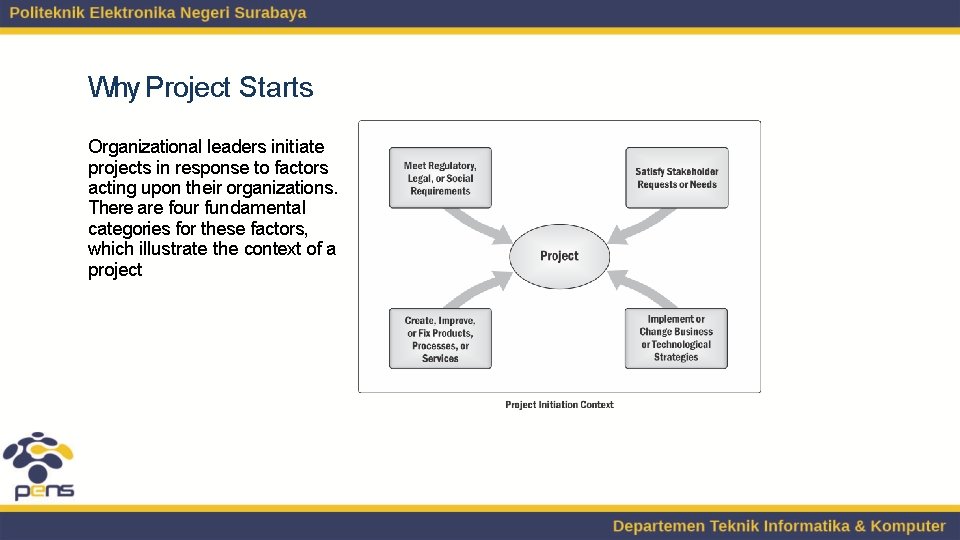 Politeknik Elektronika Negeri Surabaya

Why Project Starts

Organizational leaders initiate projects in response to factors acting upon their organizations. There are four fundamental categories for these factors, which illustrate the context of a project

Meet Regulatory, Legal, or Social Requirements

Satisfy Stakeholder Requests or Needs

Project

Create, Improve, or Fix Products, Processes, or Services

Implement or Change Business or Technological Strategies

Project Initiation Context

pens

Departemen Teknik Informatika & Komputer